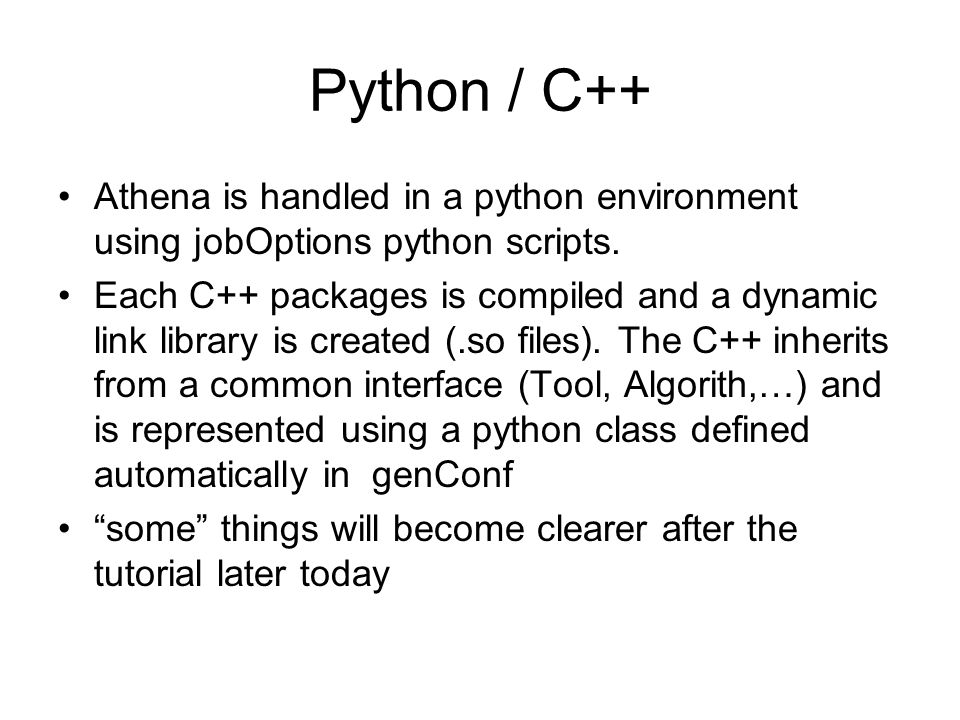 Python / C++

• Athena is handled in a python environment using jobOptions python scripts.

• Each C++ packages is compiled and a dynamic link library is created (.so files). The C++ inherits from a common interface (Tool, Algorith,…) and is represented using a python class defined automatically in genConf

• “some” things will become clearer after the tutorial later today